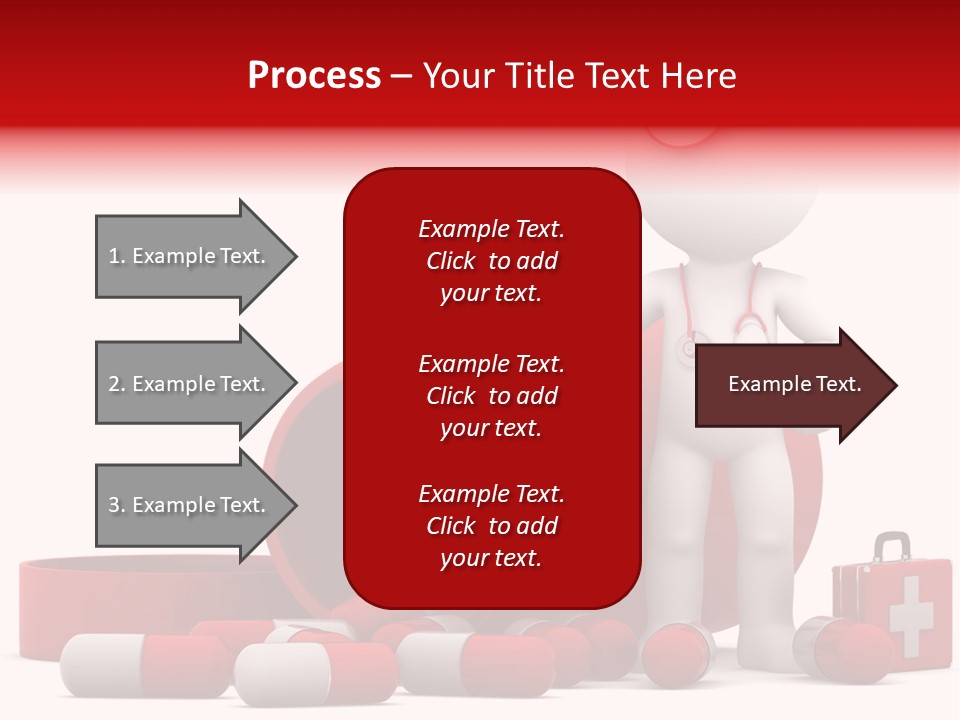 Process – Your Title Text Here

1. Example Text.

2. Example Text.

3. Example Text.

Example Text. Click to add your text.

Example Text. Click to add your text.

Example Text. Click to add your text.

Example Text.